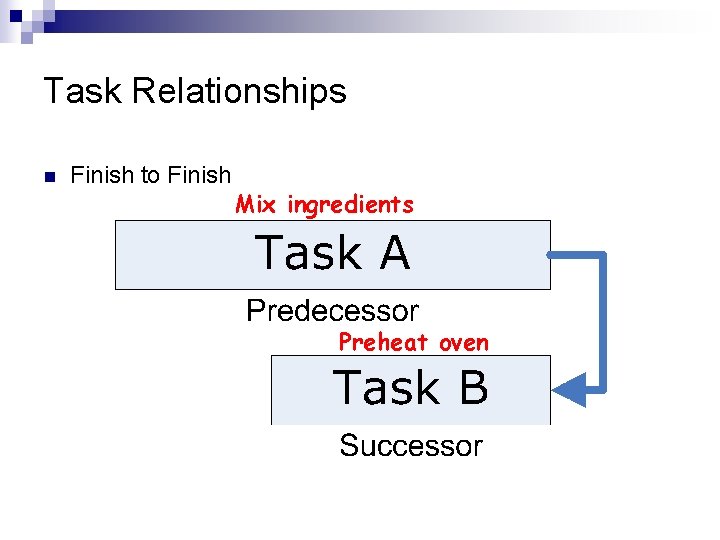 Task Relationships

Finish to Finish

Mix ingredients

Task A

Predecessor

Preheat oven

Task B

Successor